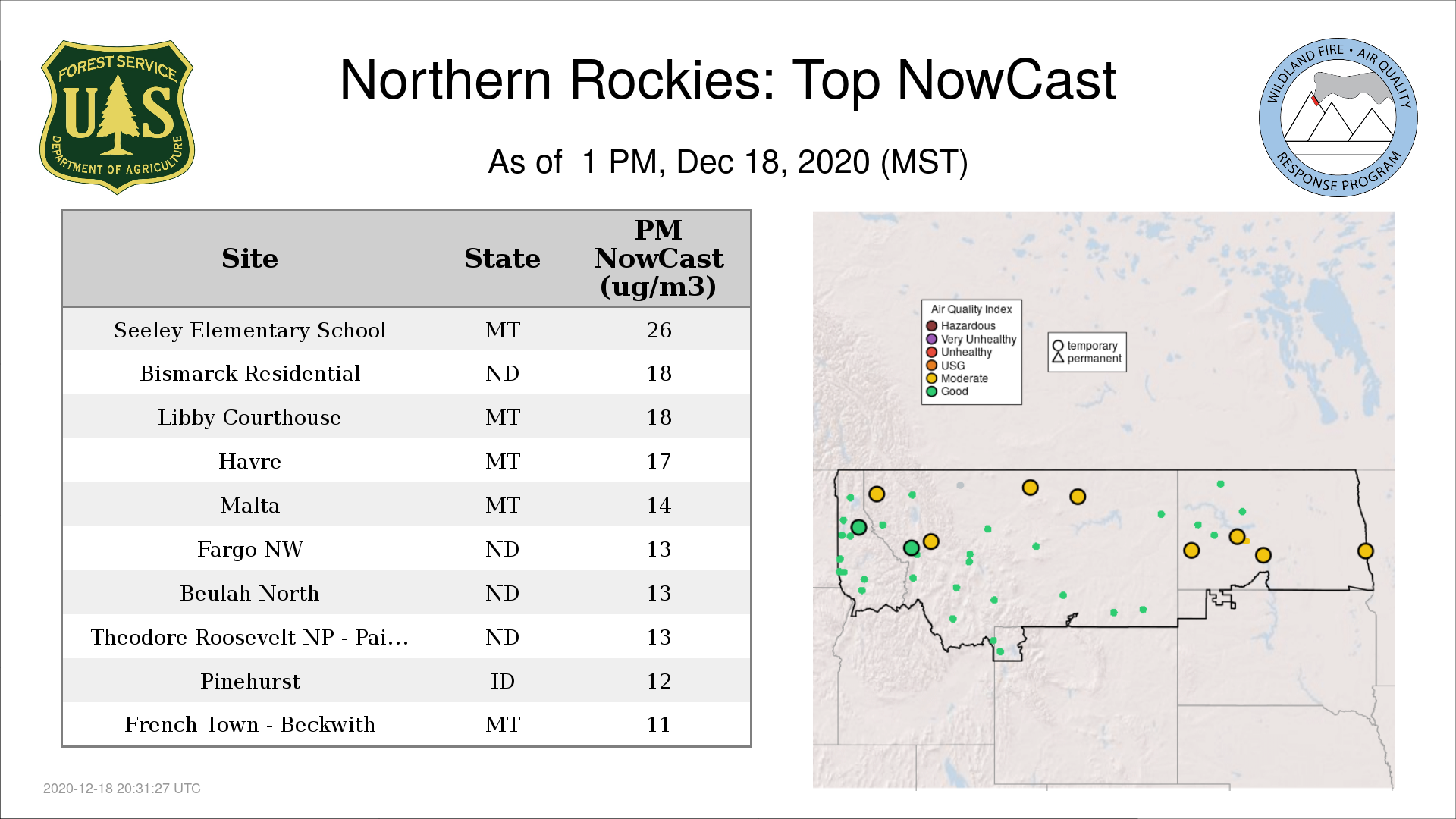 FOREST SERVICE
U S
DEPARTMENT OF AGRICULTURE

Northern Rockies: Top NowCast

As of 1 PM, Dec 18, 2020 (MST)

WILDLAND FIRE • AIR QUALITY
RESPONSE PROGRAM

| Site | State | PM NowCast (ug/m3) |
|---|---|---|
| Seeley Elementary School | MT | 26 |
| Bismarck Residential | ND | 18 |
| Libby Courthouse | MT | 18 |
| Havre | MT | 17 |
| Malta | MT | 14 |
| Fargo NW | ND | 13 |
| Beulah North | ND | 13 |
| Theodore Roosevelt NP - Pai... | ND | 13 |
| Pinehurst | ID | 12 |
| French Town - Beckwith | MT | 11 |

Air Quality Index
Hazardous
Very Unhealthy
Unhealthy
USG
Moderate
Good

temporary
permanent

2020-12-18 20:31:27 UTC